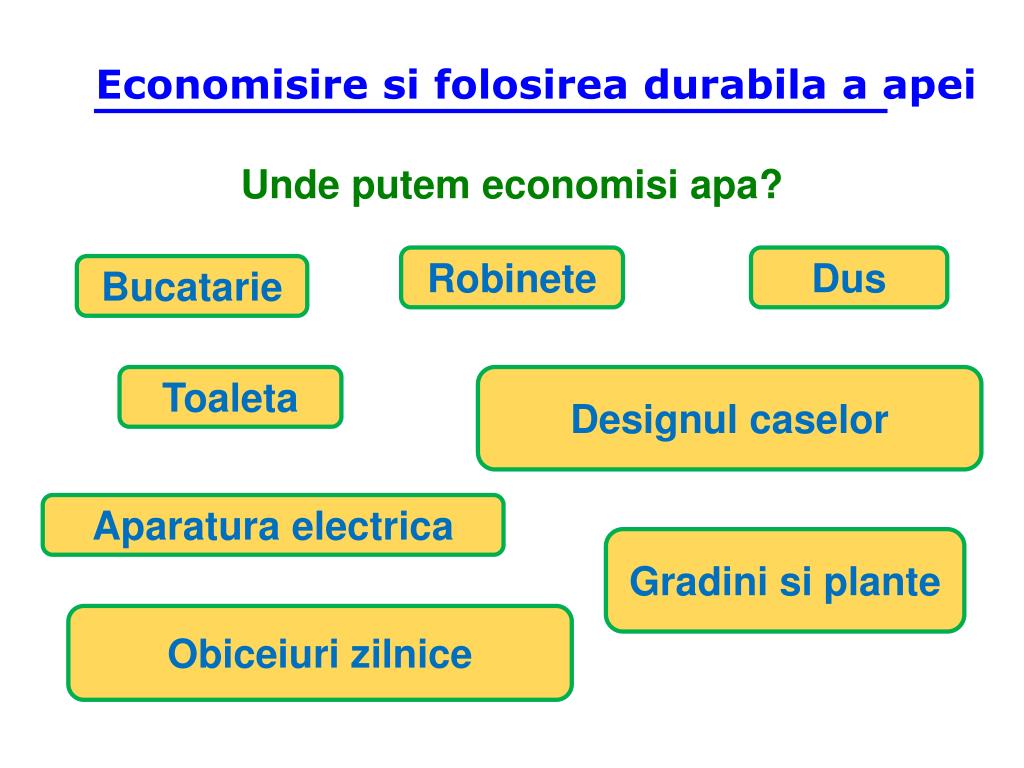 Economisire si folosirea durabila a apei

Unde putem economisi apa?

Bucatarie

Robinete

Dus

Toaleta

Designul caselor

Aparatura electrica

Gradini si plante

Obiceiuri zilnice